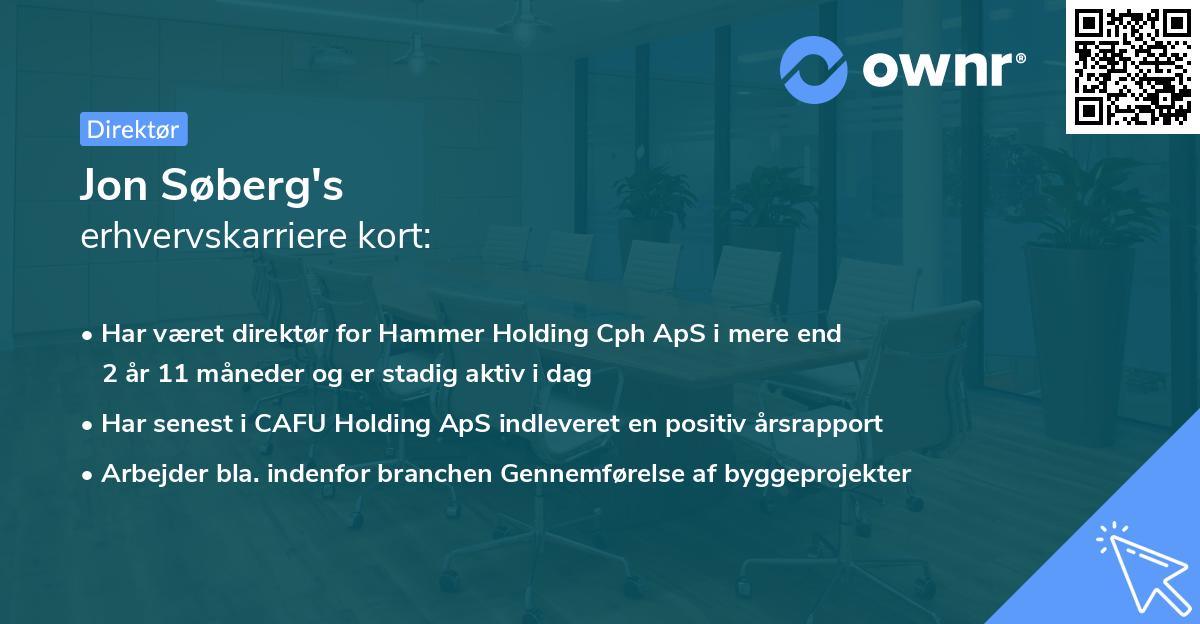 ownr®

Direktør

Jon Søberg's
erhvervskarriere kort:

• Har været direktør for Hammer Holding Cph ApS i mere end 2 år 11 måneder og er stadig aktiv i dag
• Har senest i CAFU Holding ApS indleveret en positiv årsrapport
• Arbejder bla. indenfor branchen Gennemførelse af byggeprojekter